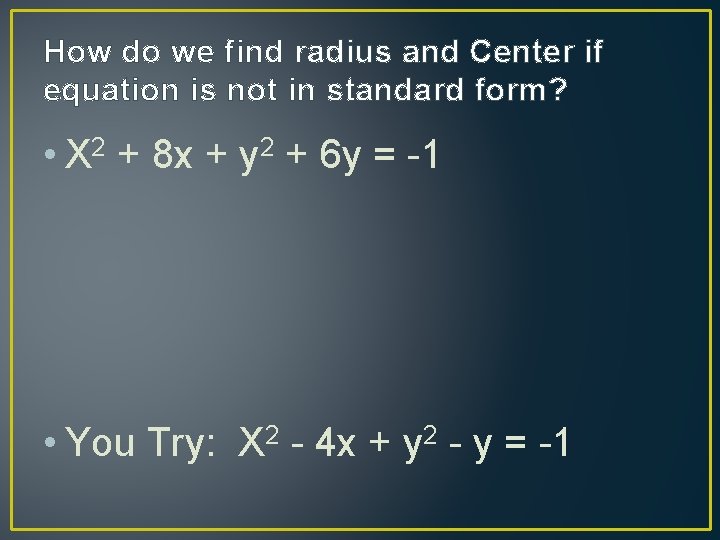 How do we find radius and Center if equation is not in standard form?

• $X^2 + 8x + y^2 + 6y = -1$

• You Try: $X^2 - 4x + y^2 - y = -1$